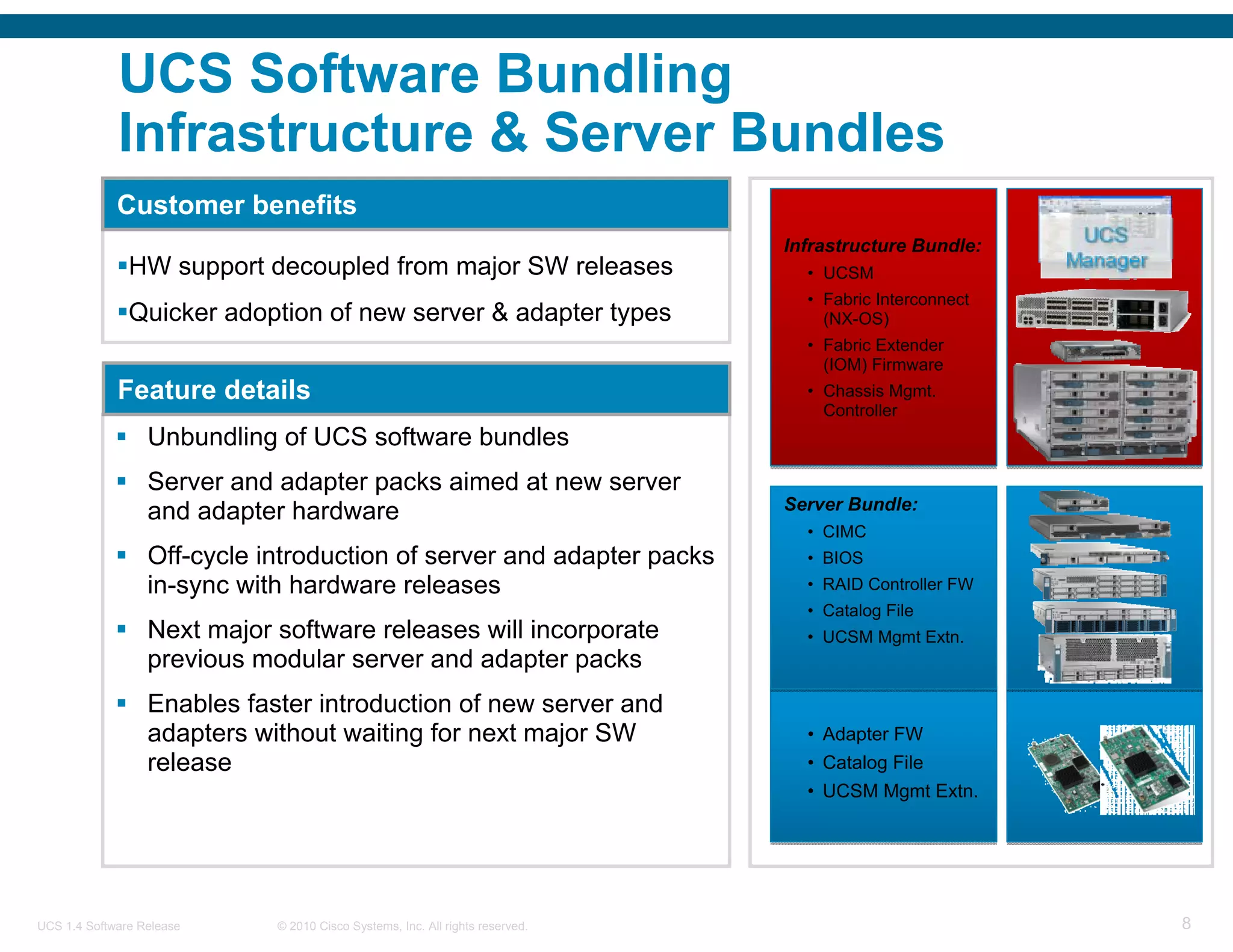 UCS Software Bundling
Infrastructure & Server Bundles

Customer benefits

▪HW support decoupled from major SW releases

▪Quicker adoption of new server & adapter types

Feature details

▪ Unbundling of UCS software bundles

▪ Server and adapter packs aimed at new server and adapter hardware

▪ Off-cycle introduction of server and adapter packs in-sync with hardware releases

▪ Next major software releases will incorporate previous modular server and adapter packs

▪ Enables faster introduction of new server and adapters without waiting for next major SW release

Infrastructure Bundle:
• UCSM
• Fabric Interconnect (NX-OS)
• Fabric Extender (IOM) Firmware
• Chassis Mgmt. Controller

UCS Manager

Server Bundle:
• CIMC
• BIOS
• RAID Controller FW
• Catalog File
• UCSM Mgmt Extn.

• Adapter FW
• Catalog File
• UCSM Mgmt Extn.

UCS 1.4 Software Release © 2010 Cisco Systems, Inc. All rights reserved. 8